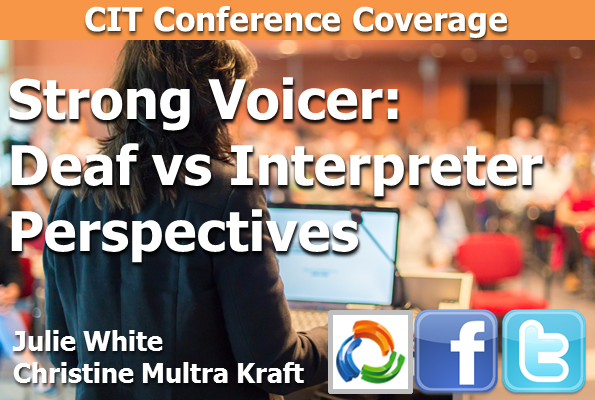 CIT Conference Coverage

Strong Voicer: Deaf vs Interpreter Perspectives

Julie White
Christine Multra Kraft

f

t